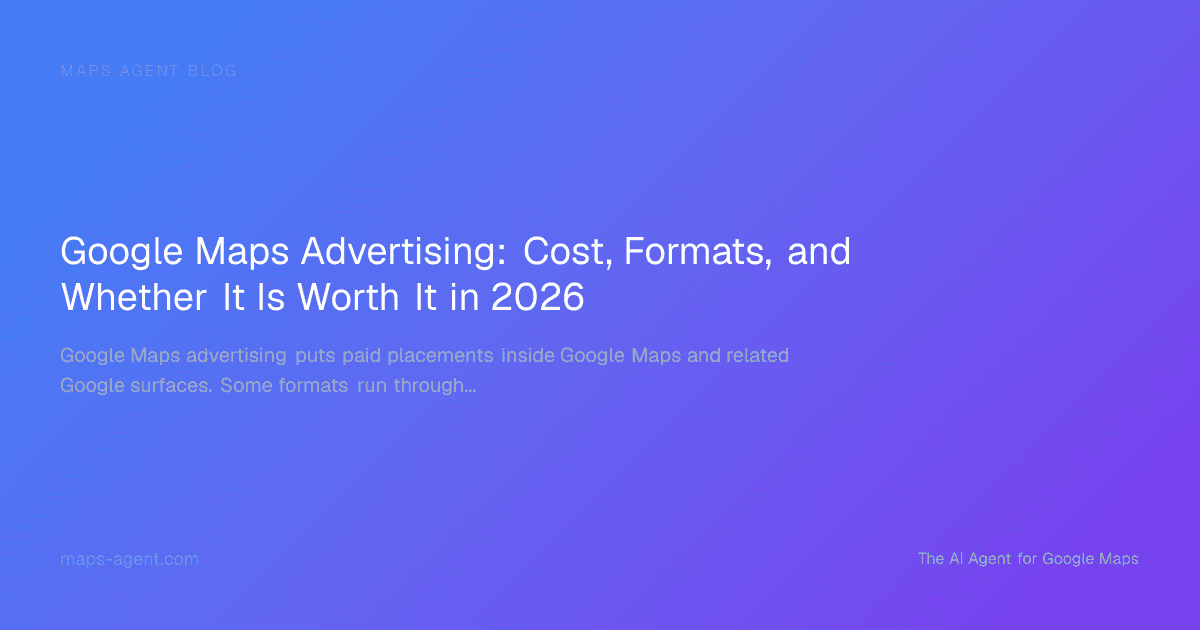 MAPS AGENT BLOG

Google Maps Advertising: Cost, Formats, and Whether It Is Worth It in 2026

Google Maps advertising puts paid placements inside Google Maps and related Google surfaces. Some formats run through...

maps-agent.com

The AI Agent for Google Maps